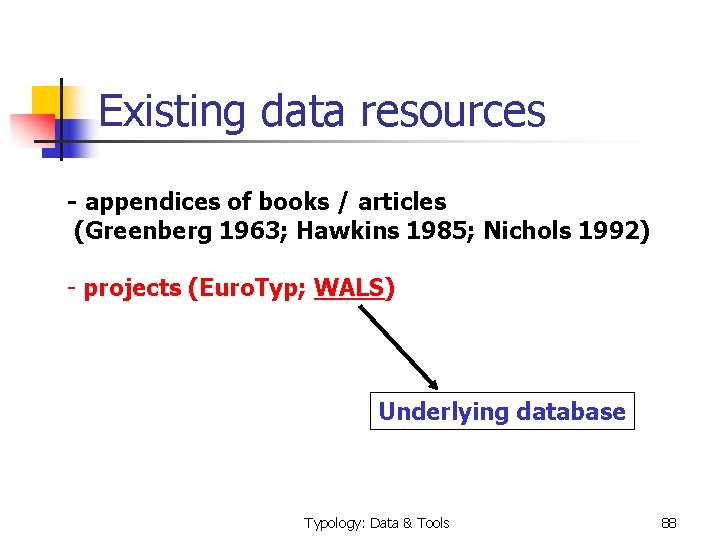 Existing data resources

- appendices of books / articles
(Greenberg 1963; Hawkins 1985; Nichols 1992)

- projects (EuroTyp; WALS)

Underlying database

Typology: Data & Tools

88